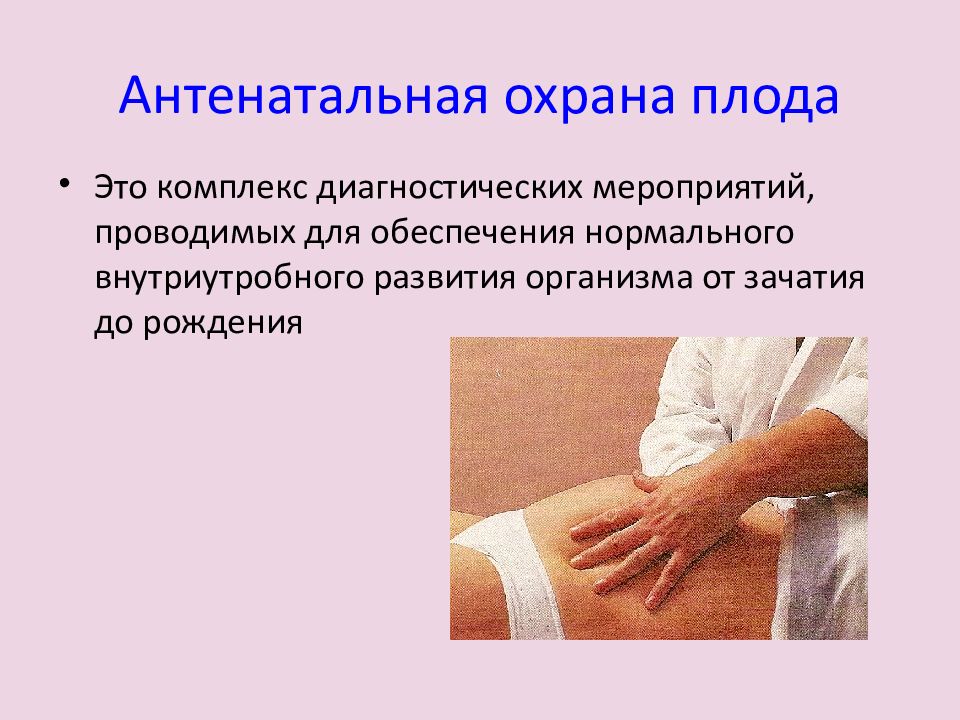 Антенатальная охрана плода

• Это комплекс диагностических мероприятий, проводимых для обеспечения нормального внутриутробного развития организма от зачатия до рождения